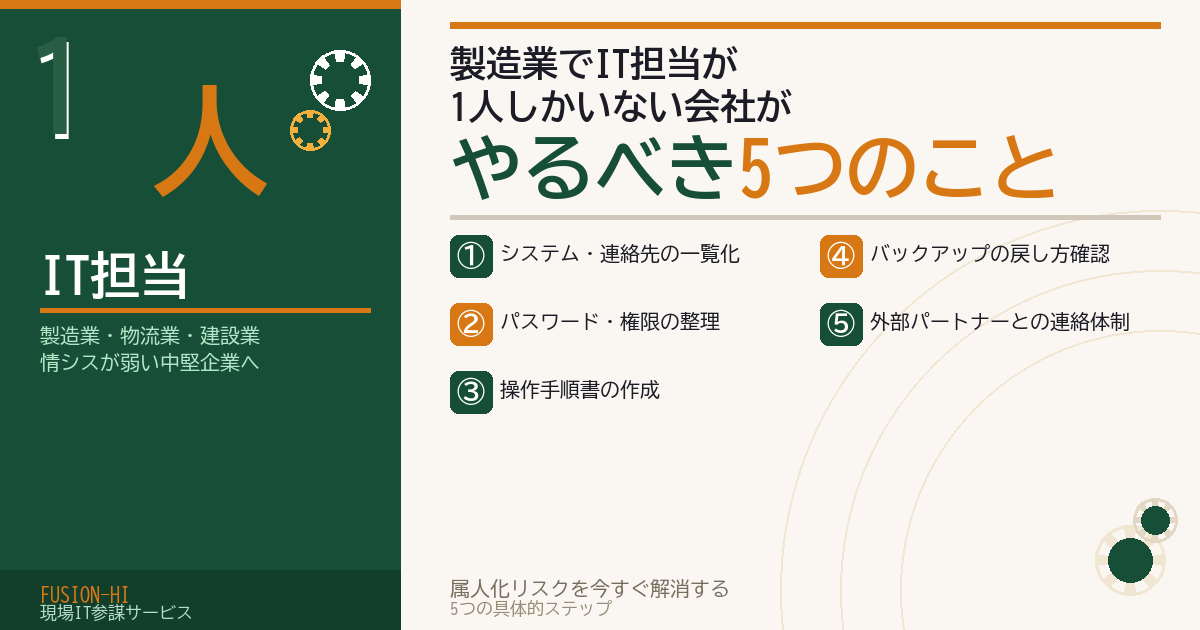 1

人

IT担当

製造業・物流業・建設業
情シスが弱い中堅企業へ

FUSION-HI
現場IT参謀サービス

製造業でIT担当が
1人しかいない会社が
やるべき5つのこと

① システム・連絡先の一覧化

② パスワード・権限の整理

③ 操作手順書の作成

④ バックアップの戻し方確認

⑤ 外部パートナーとの連絡体制

属人化リスクを今すぐ解消する
5つの具体的ステップ